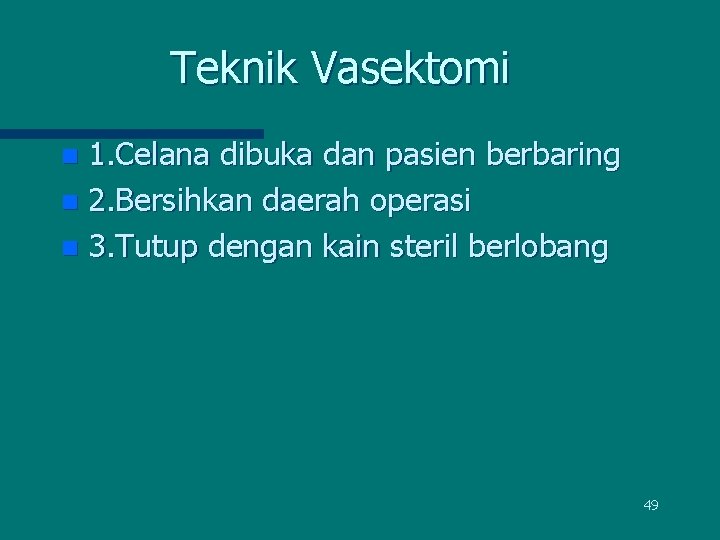 Teknik Vasektomi

1.Celana dibuka dan pasien berbaring
2.Bersihkan daerah operasi
3.Tutup dengan kain steril berlobang

49